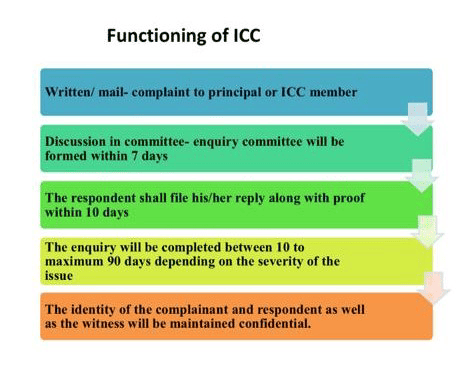 Functioning of ICC

Written/ mail- complaint to principal or ICC member

Discussion in committee- enquiry committee will be formed within 7 days

The respondent shall file his/her reply along with proof within 10 days

The enquiry will be completed between 10 to maximum 90 days depending on the severity of the issue

The identity of the complainant and respondent as well as the witness will be maintained confidential.